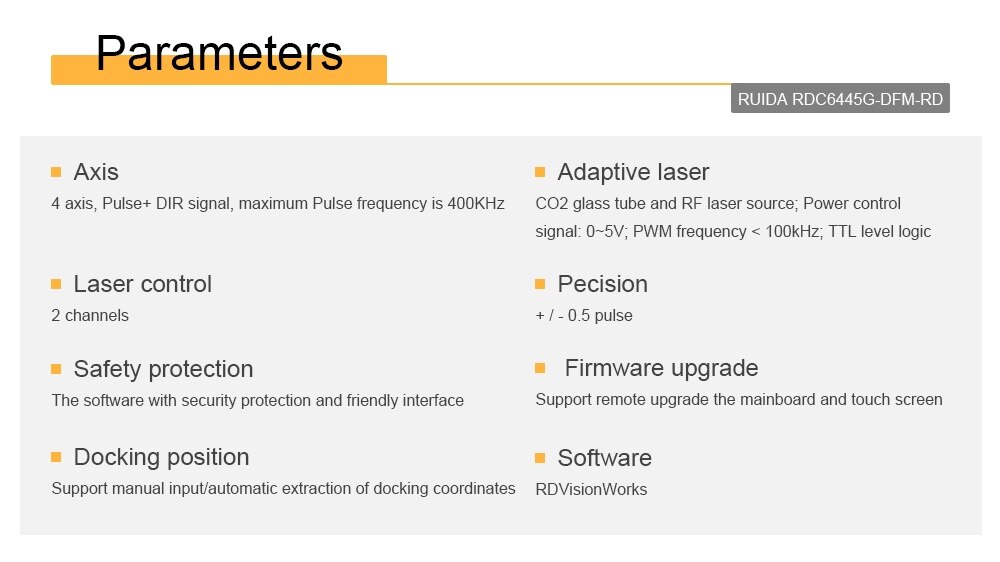 Parameters

RUIDA RDC6445G-DFM-RD

Axis
4 axis, Pulse+ DIR signal, maximum Pulse frequency is 400KHz

Laser control
2 channels

Safety protection
The software with security protection and friendly interface

Docking position
Support manual input/automatic extraction of docking coordinates

Adaptive laser
CO2 glass tube and RF laser source; Power control signal: 0~5V; PWM frequency < 100kHz; TTL level logic

Pecision
+ / - 0.5 pulse

Firmware upgrade
Support remote upgrade the mainboard and touch screen

Software
RDVisionWorks